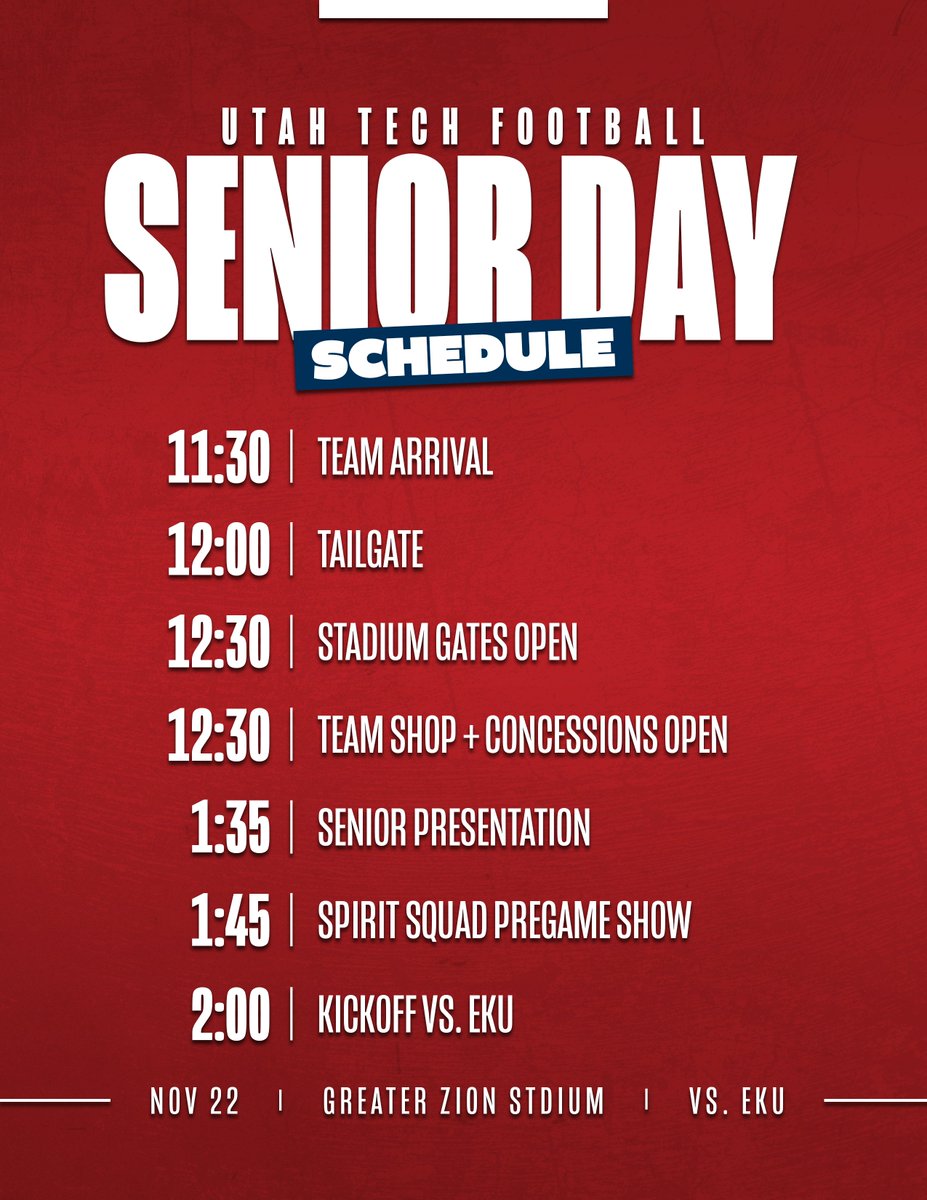 UTAH TECH FOOTBALL
SENIOR DAY
SCHEDULE

11:30 | TEAM ARRIVAL
12:00 | TAILGATE
12:30 | STADIUM GATES OPEN
12:30 | TEAM SHOP + CONCESSIONS OPEN
1:35 | SENIOR PRESENTATION
1:45 | SPIRIT SQUAD PREGAME SHOW
2:00 | KICKOFF VS. EKU

NOV 22 | GREATER ZION STDIUM | VS. EKU